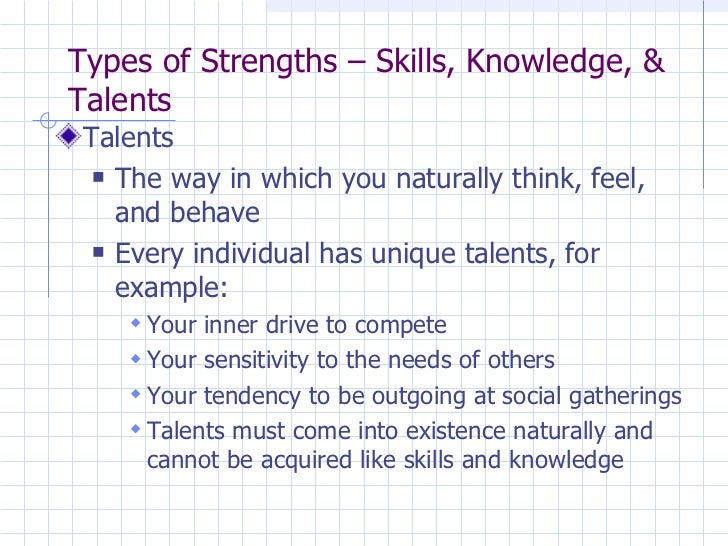 Types of Strengths – Skills, Knowledge, & Talents

Talents

The way in which you naturally think, feel, and behave

Every individual has unique talents, for example:

Your inner drive to compete

Your sensitivity to the needs of others

Your tendency to be outgoing at social gatherings

Talents must come into existence naturally and cannot be acquired like skills and knowledge